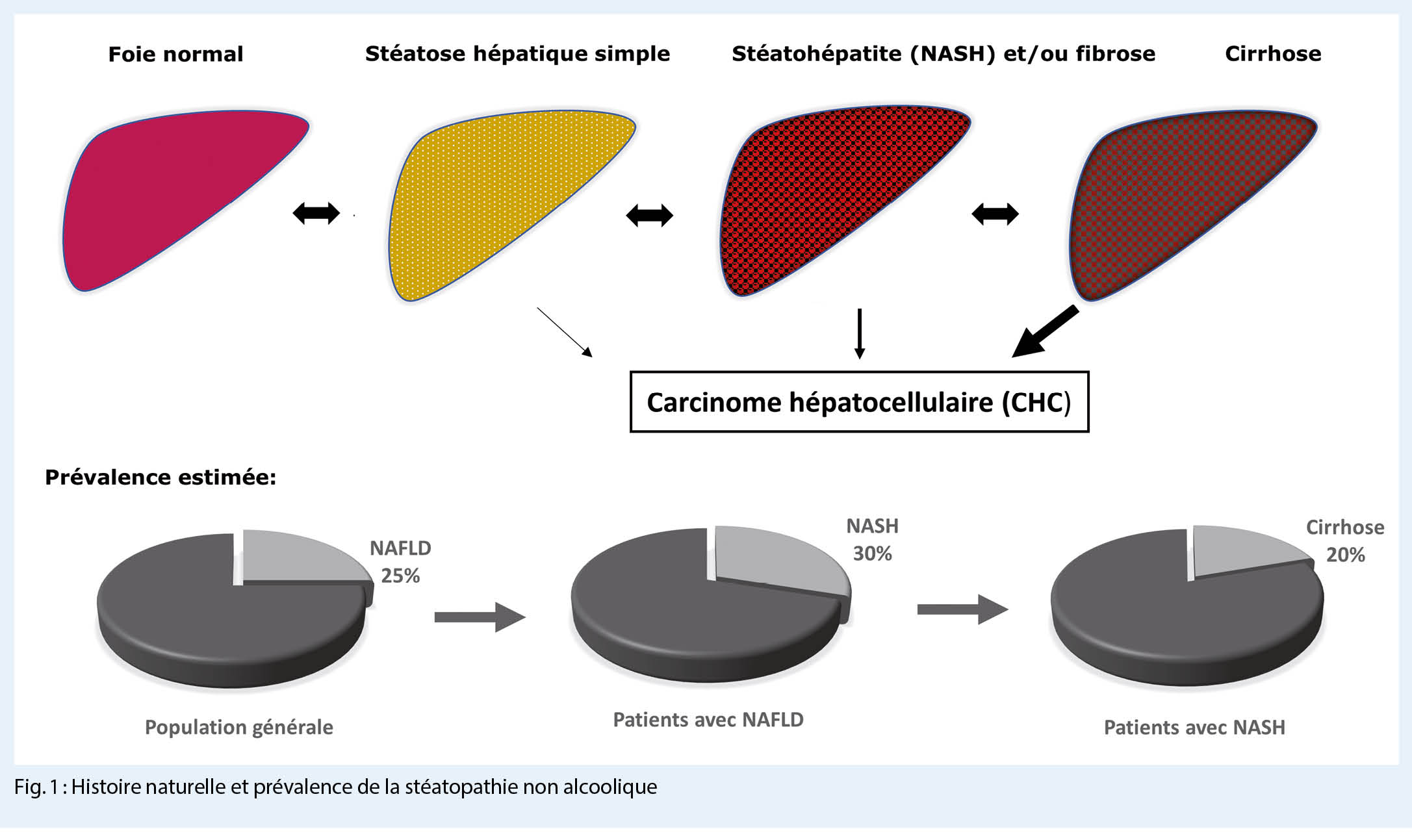 Foie normal

Stéatose hépatique simple

Stéatohépatite (NASH) et/ou fibrose

Cirrhose

Carcinome hépatocellulaire (CHC)

Prévalence estimée:

NAFLD 25%

Population générale

NASH 30%

Patients avec NAFLD

Cirrhose 20%

Patients avec NASH

Fig. 1 : Histoire naturelle et prévalence de la stéatopathie non alcoolique